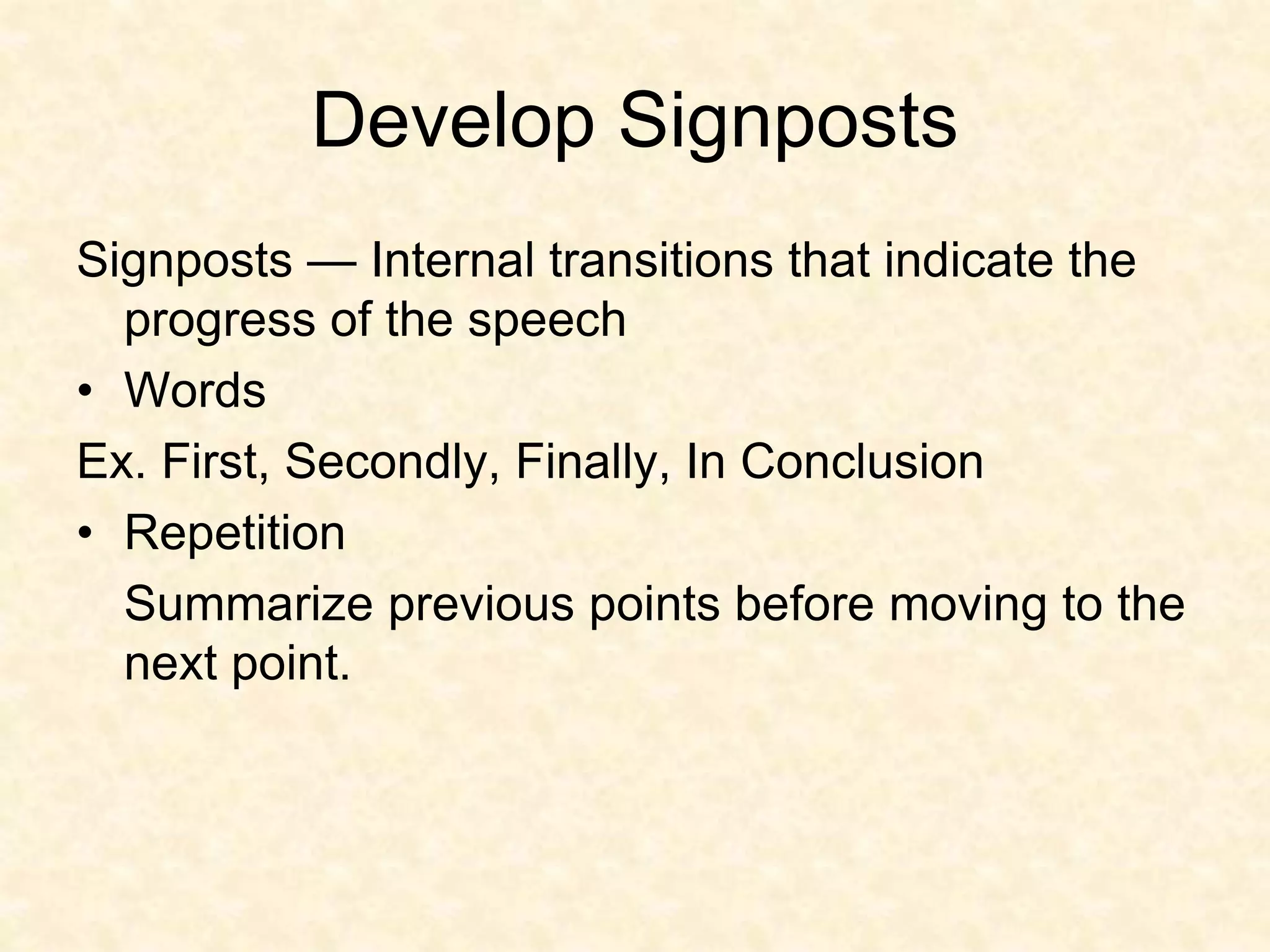 Develop Signposts

Signposts — Internal transitions that indicate the progress of the speech

• Words

Ex. First, Secondly, Finally, In Conclusion

• Repetition

Summarize previous points before moving to the next point.